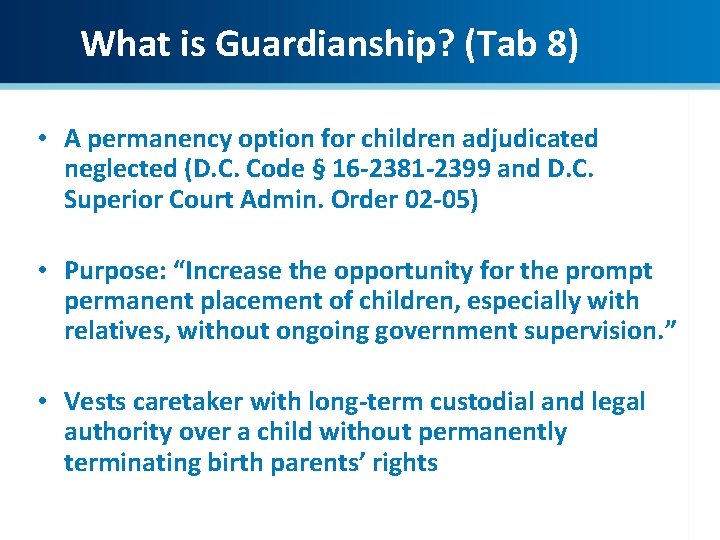 What is Guardianship? (Tab 8)

• A permanency option for children adjudicated neglected (D.C. Code § 16-2381-2399 and D.C. Superior Court Admin. Order 02-05)

• Purpose: “Increase the opportunity for the prompt permanent placement of children, especially with relatives, without ongoing government supervision.”

• Vests caretaker with long-term custodial and legal authority over a child without permanently terminating birth parents’ rights